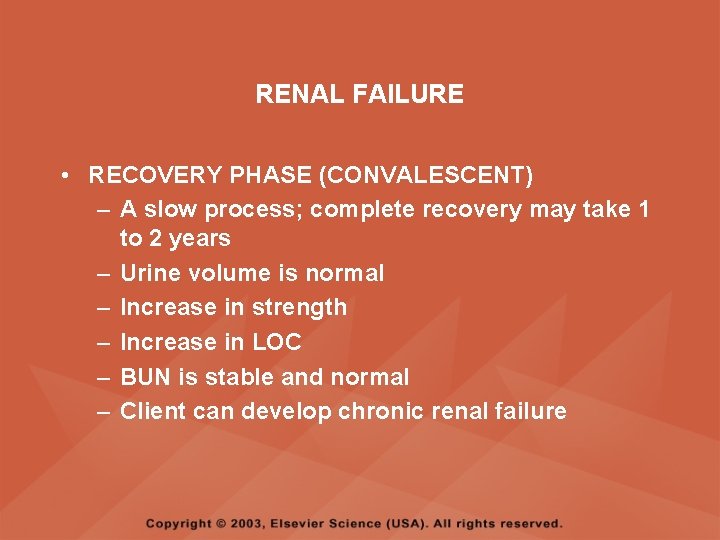 RENAL FAILURE

• RECOVERY PHASE (CONVALESCENT)
– A slow process; complete recovery may take 1 to 2 years
– Urine volume is normal
– Increase in strength
– Increase in LOC
– BUN is stable and normal
– Client can develop chronic renal failure

Copyright © 2003, Elsevier Science (USA). All rights reserved.